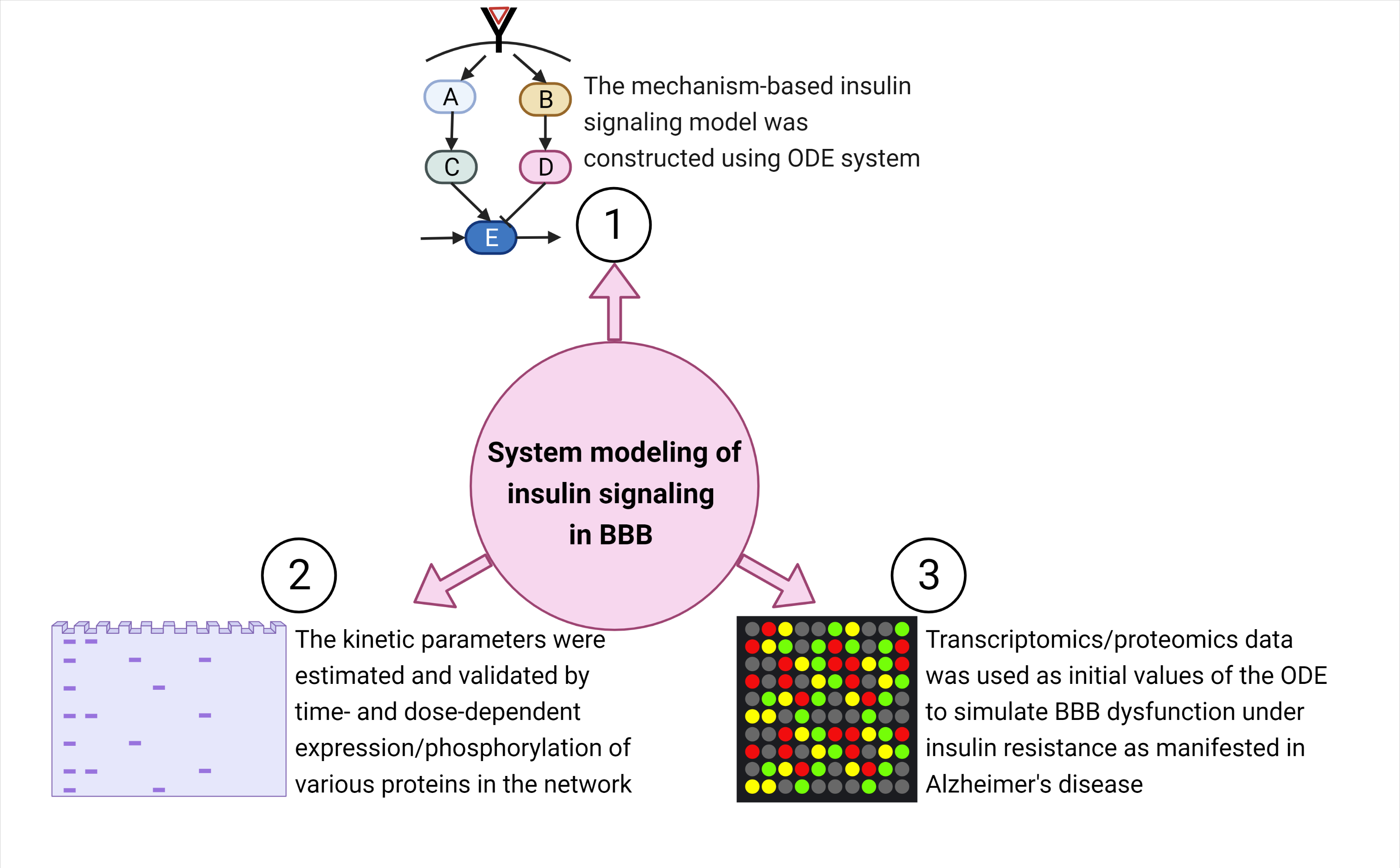 A

B

C

D

E

The mechanism-based insulin signaling model was constructed using ODE system

1

System modeling of insulin signaling in BBB

2

The kinetic parameters were estimated and validated by time- and dose-dependent expression/phosphorylation of various proteins in the network

3

Transcriptomics/proteomics data was used as initial values of the ODE to simulate BBB dysfunction under insulin resistance as manifested in Alzheimer's disease